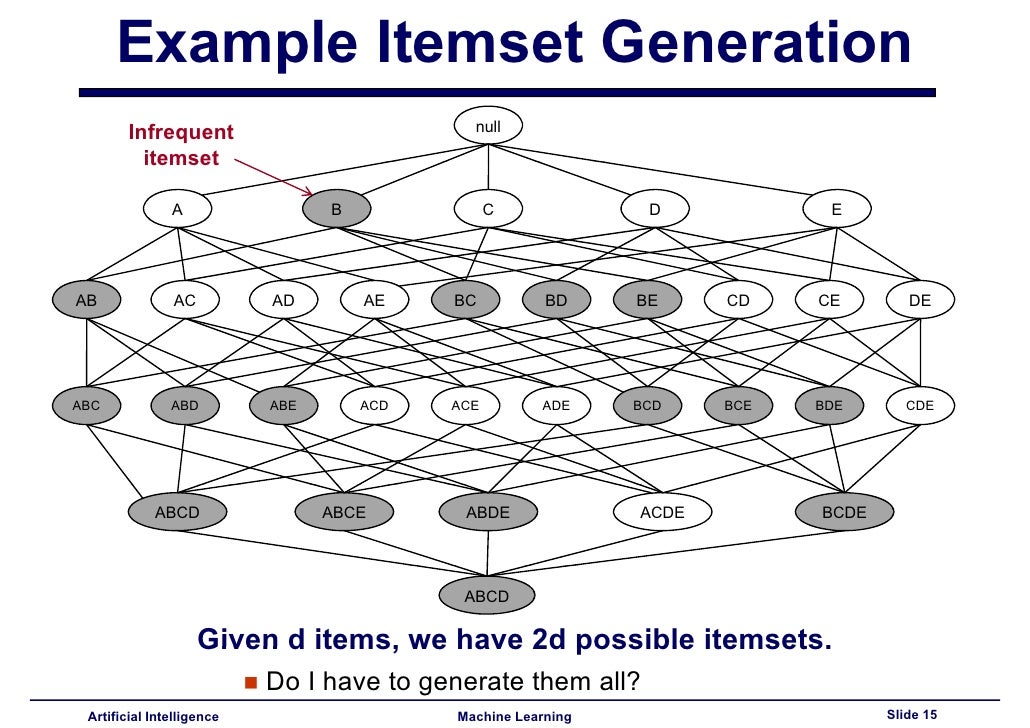 Example Itemset Generation

Infrequent itemset

null

A B C D E

AB AC AD AE BC BD BE CD CE DE

ABC ABD ABE ACD ACE ADE BCD BCE BDE CDE

ABCD ABCE ABDE ACDE BCDE

ABCD

Given d items, we have 2d possible itemsets.

Do I have to generate them all?

Artificial Intelligence Machine Learning Slide 15